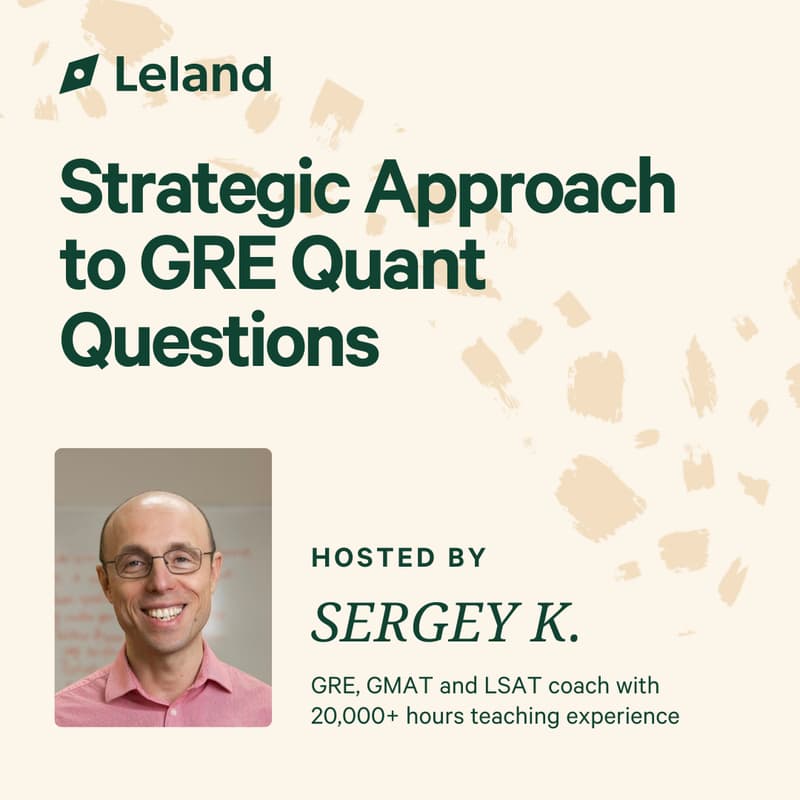 Leland

Strategic Approach to GRE Quant Questions

HOSTED BY

SERGEY K.

GRE, GMAT and LSAT coach with 20,000+ hours teaching experience